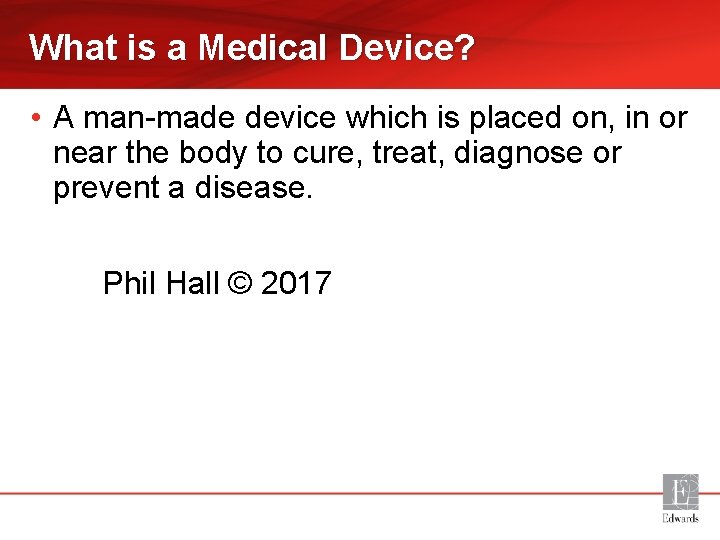 What is a Medical Device?

• A man-made device which is placed on, in or near the body to cure, treat, diagnose or prevent a disease.

Phil Hall © 2017

E
Edwards